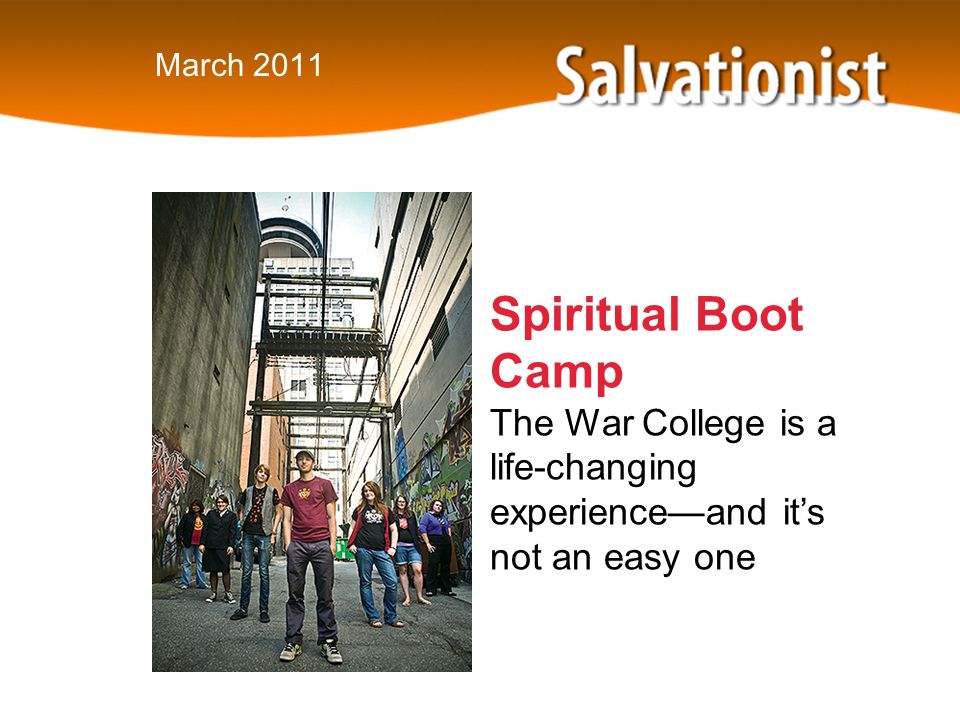 March 2011

Salvationist

Spiritual Boot Camp

The War College is a life-changing experience—and it's not an easy one